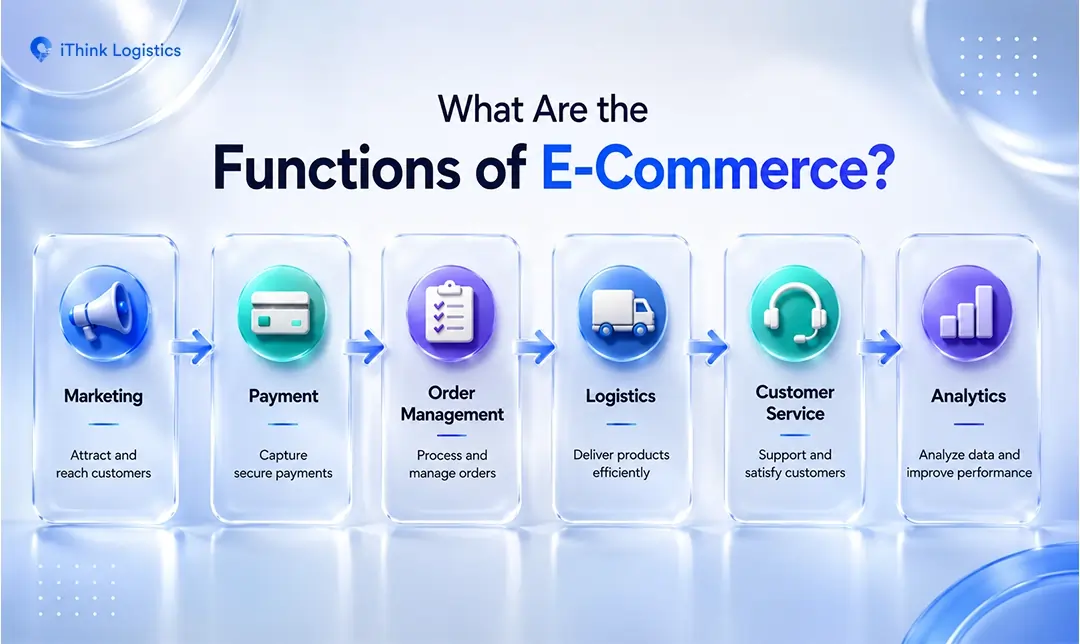 iThink Logistics

What Are the
Functions of E-Commerce?

Marketing
Attract and reach customers

Payment
Capture secure payments

Order Management
Process and manage orders

Logistics
Deliver products efficiently

Customer Service
Support and satisfy customers

Analytics
Analyze data and improve performance